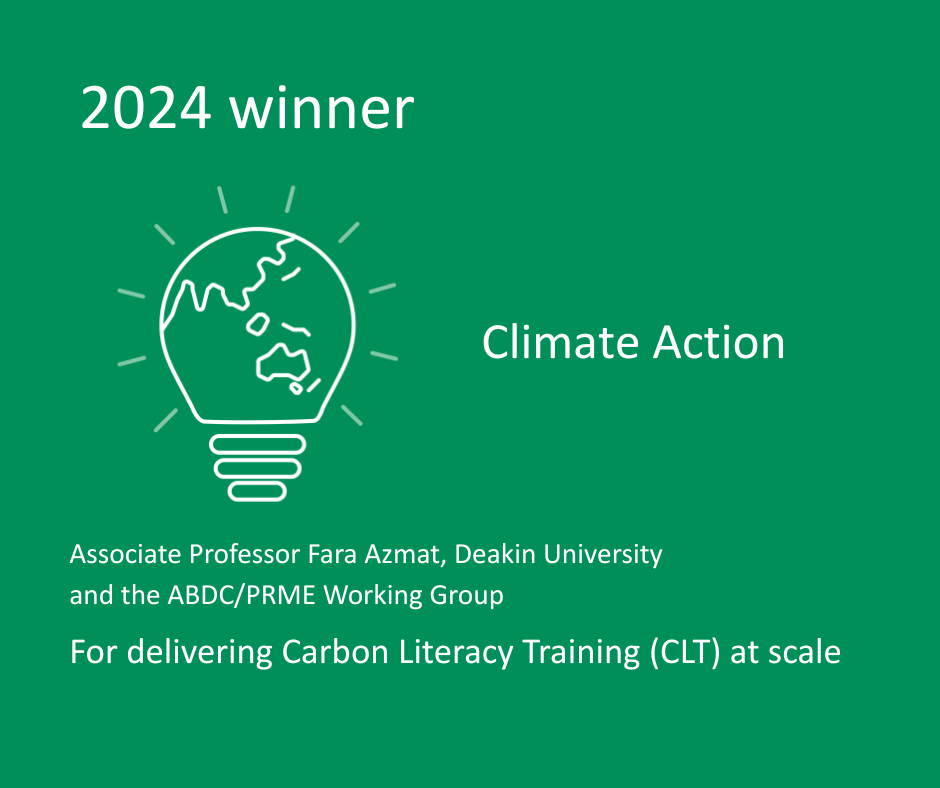 2024 winner

Climate Action

Associate Professor Fara Azmat, Deakin University and the ABDC/PRME Working Group

For delivering Carbon Literacy Training (CLT) at scale